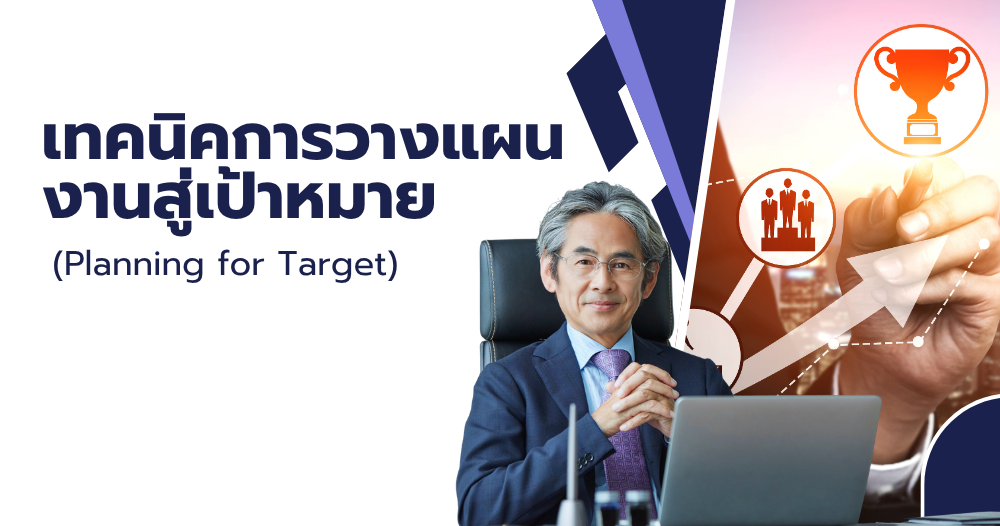 เทคนิคการวางแผนงานสู่เป้าหมาย
(Planning for Target)